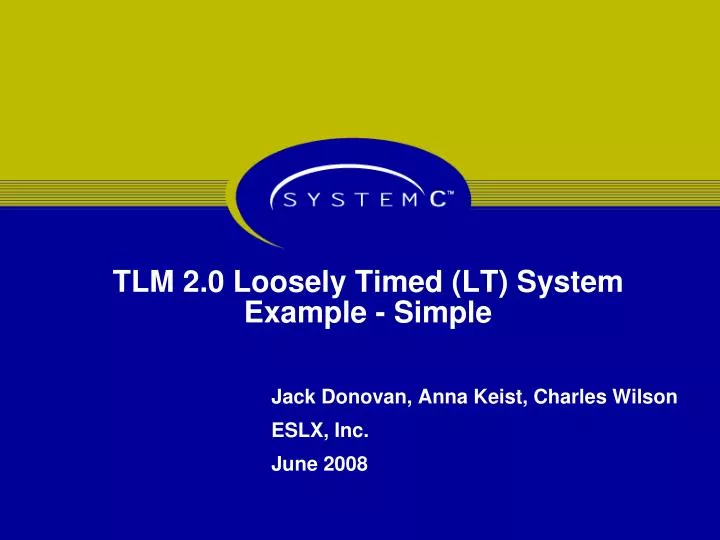 SYSTEM C™

TLM 2.0 Loosely Timed (LT) System Example - Simple

Jack Donovan, Anna Keist, Charles Wilson

ESLX, Inc.

June 2008